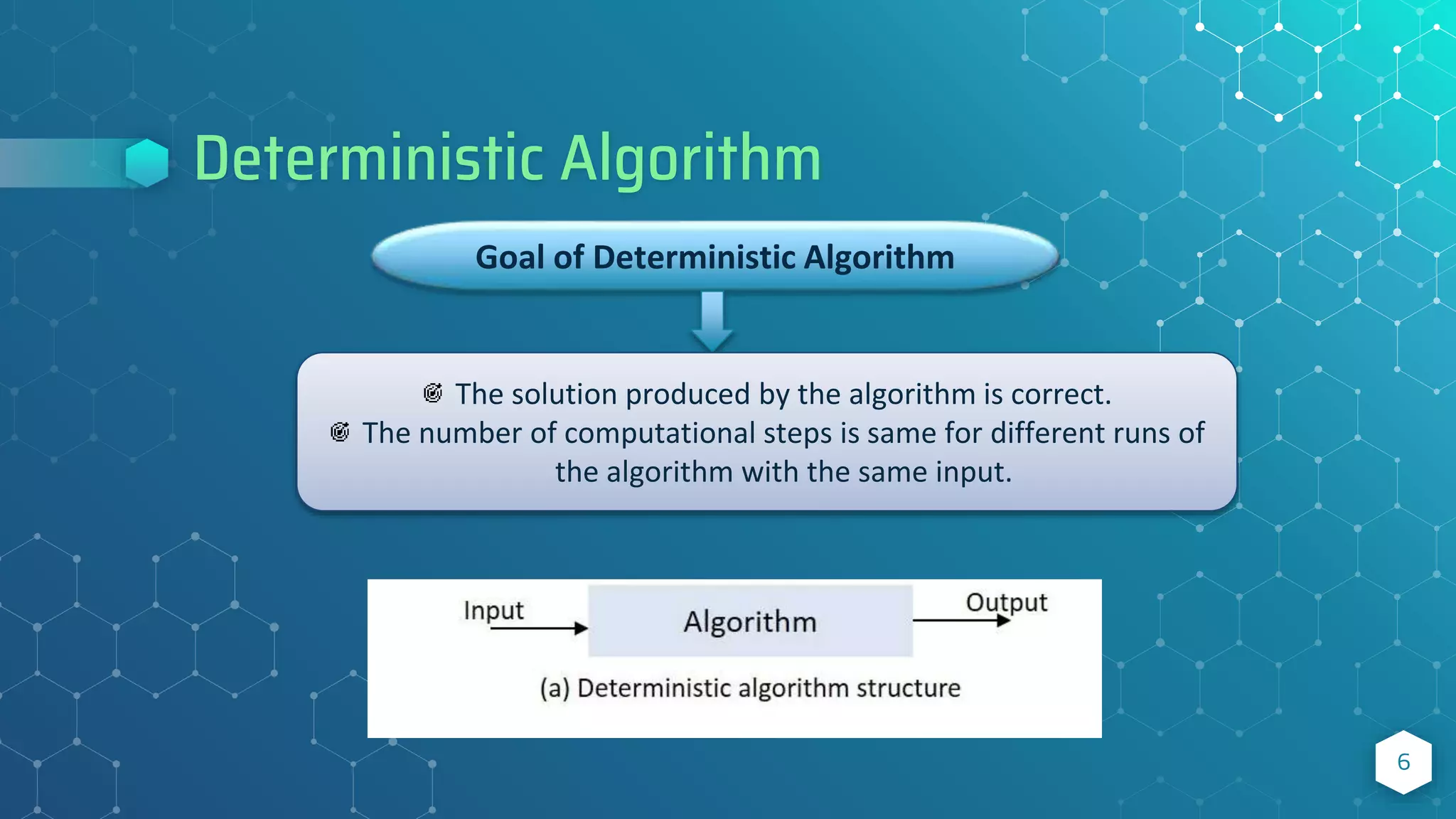 Deterministic Algorithm

Goal of Deterministic Algorithm

The solution produced by the algorithm is correct.
The number of computational steps is same for different runs of the algorithm with the same input.

Input

Algorithm

Output

(a) Deterministic algorithm structure

6